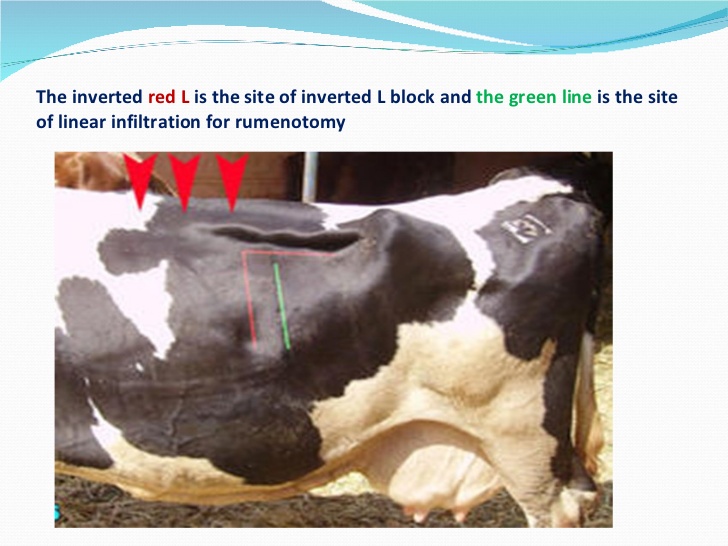 The inverted red L is the site of inverted L block and the green line is the site of linear infiltration for rumenotomy